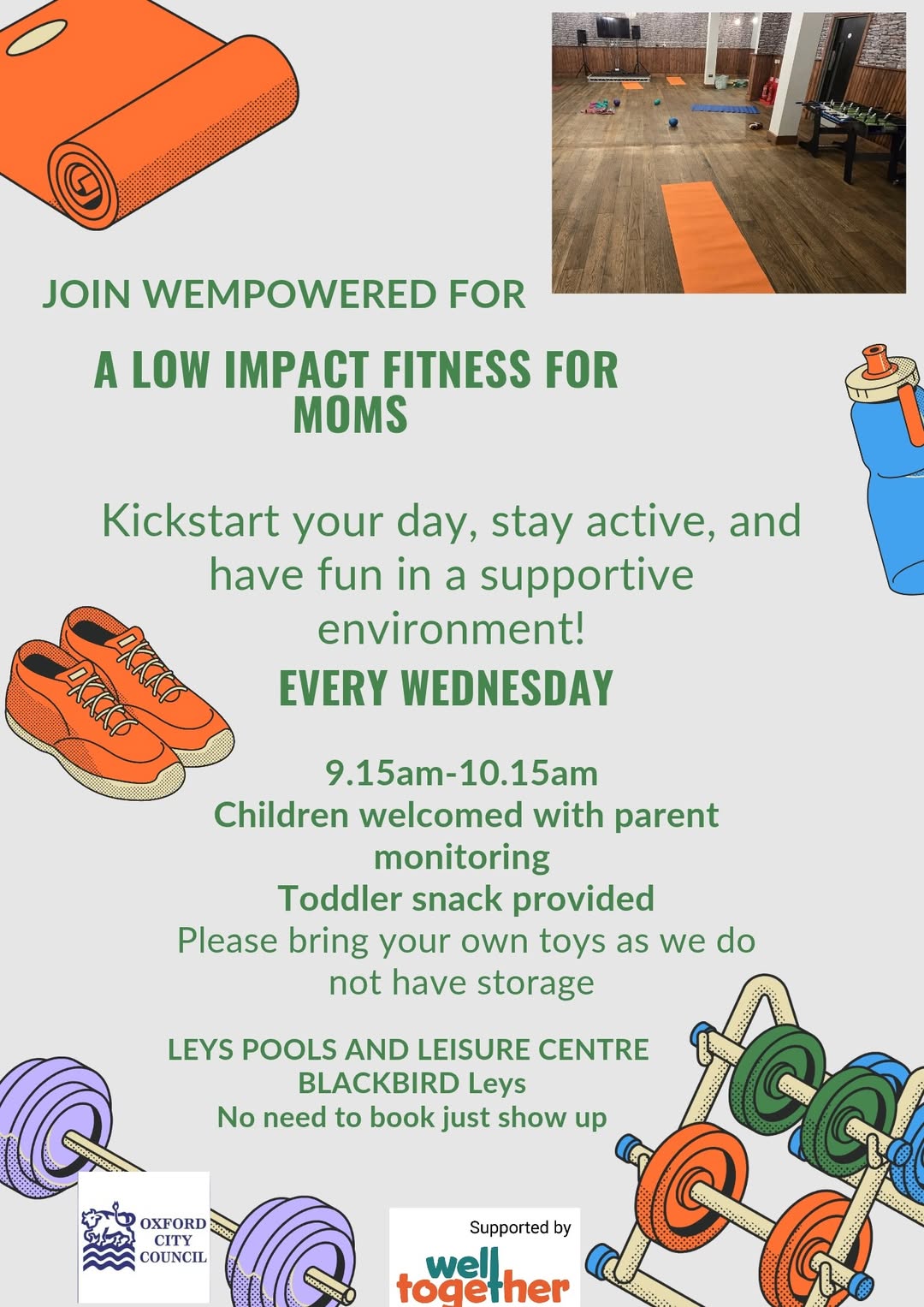 JOIN WEMPOWERED FOR

A LOW IMPACT FITNESS FOR MOMS

Kickstart your day, stay active, and have fun in a supportive environment!

EVERY WEDNESDAY

9.15am-10.15am
Children welcomed with parent monitoring
Toddler snack provided
Please bring your own toys as we do not have storage

LEYS POOLS AND LEISURE CENTRE
BLACKBIRD Leys
No need to book just show up

OXFORD CITY COUNCIL

Supported by
well together